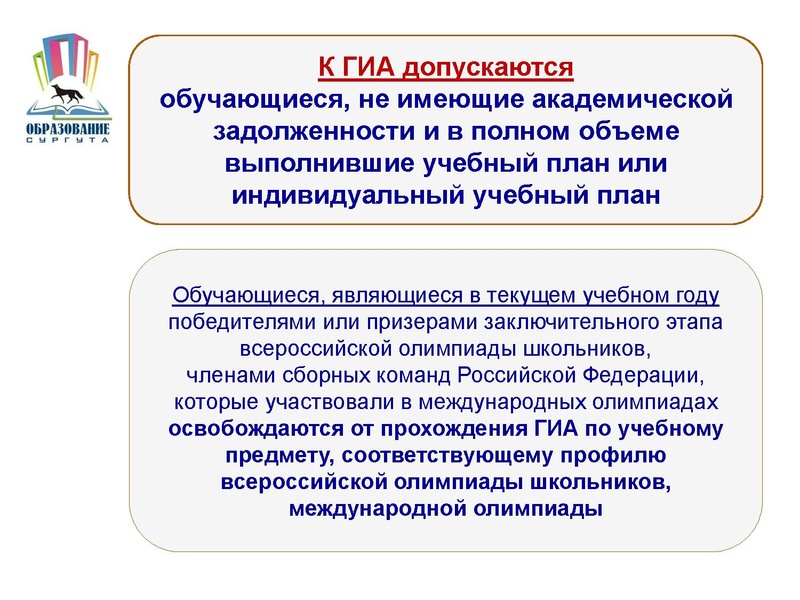 ОБРАЗОВАНИЕ
СУРГУТА

К ГИА допускаются
обучающиеся, не имеющие академической задолженности и в полном объеме выполнившие учебный план или индивидуальный учебный план

Обучающиеся, являющиеся в текущем учебном году победителями или призерами заключительного этапа всероссийской олимпиады школьников, членами сборных команд Российской Федерации, которые участвовали в международных олимпиадах освобождаются от прохождения ГИА по учебному предмету, соответствующему профилю всероссийской олимпиады школьников, международной олимпиады